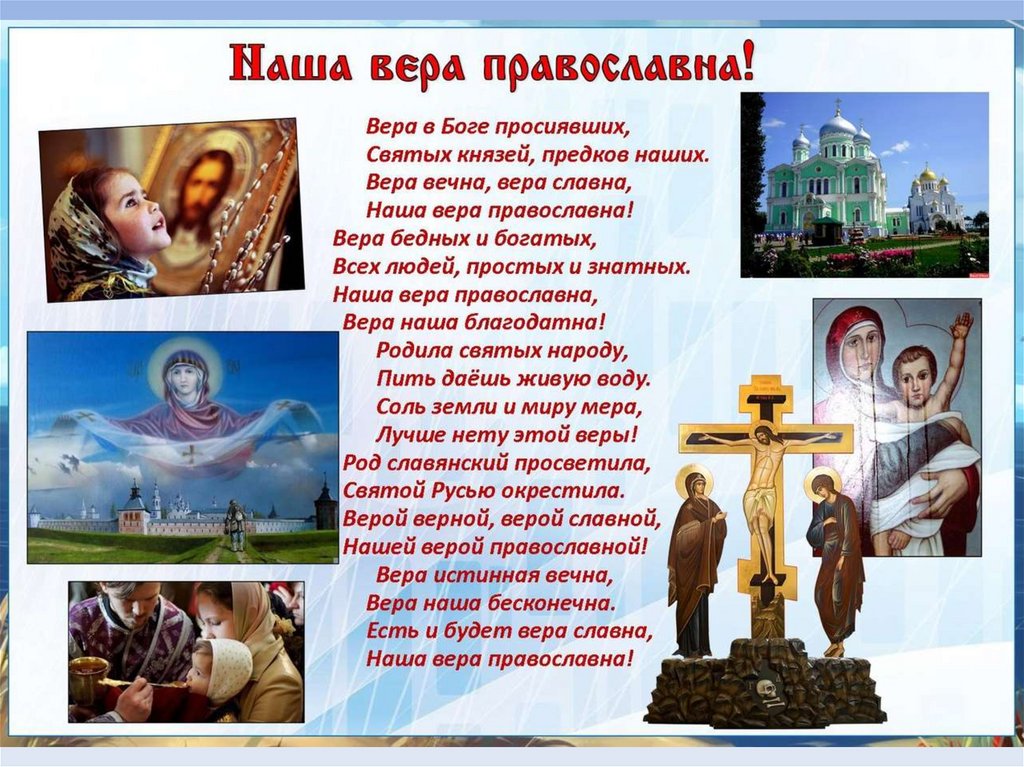 Наша вера православна!

Вера в Боге просиявших,
Святых князей, предков наших.
Вера вечна, вера славна,
Наша вера православна!
Вера бедных и богатых,
Всех людей, простых и знатных.
Наша вера православна,
Вера наша благодатна!
Родила святых народу,
Пить даёшь живую воду.
Соль земли и миру мера,
Лучше нету этой веры!
Род славянский просветила,
Святой Русью окрестила.
Верой верной, верой славной,
Нашей верой православной!
Вера истинная вечна,
Вера наша бесконечна.
Есть и будет вера славна,
Наша вера православна!